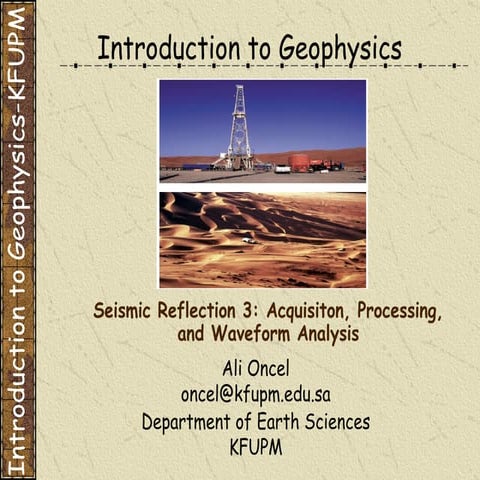 Introduction to Geophysics-KFUPM

Introduction to Geophysics

Seismic Reflection 3: Acquisiton, Processing, and Waveform Analysis

Ali Oncel
oncel@kfupm.edu.sa
Department of Earth Sciences
KFUPM